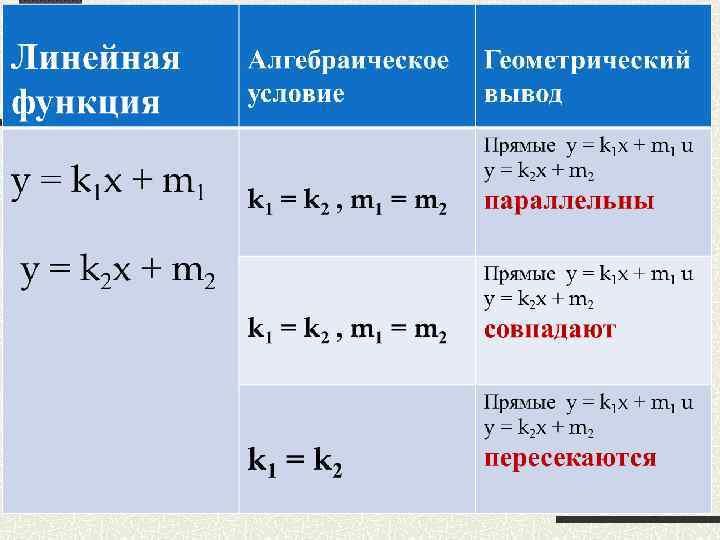 | Линейная функция | Алгебраическое условие | Геометрический вывод |
|---|---|---|
| $y = k_1x + m_1$ $y = k_2x + m_2$ | $k_1 = k_2$ , $m_1 = m_2$ | Прямые $y = k_1x + m_1$ и $y = k_2x + m_2$ параллельны |
| | $k_1 = k_2$ , $m_1 = m_2$ | Прямые $y = k_1x + m_1$ и $y = k_2x + m_2$ совпадают |
| | $k_1 = k_2$ | Прямые $y = k_1x + m_1$ и $y = k_2x + m_2$ пересекаются |